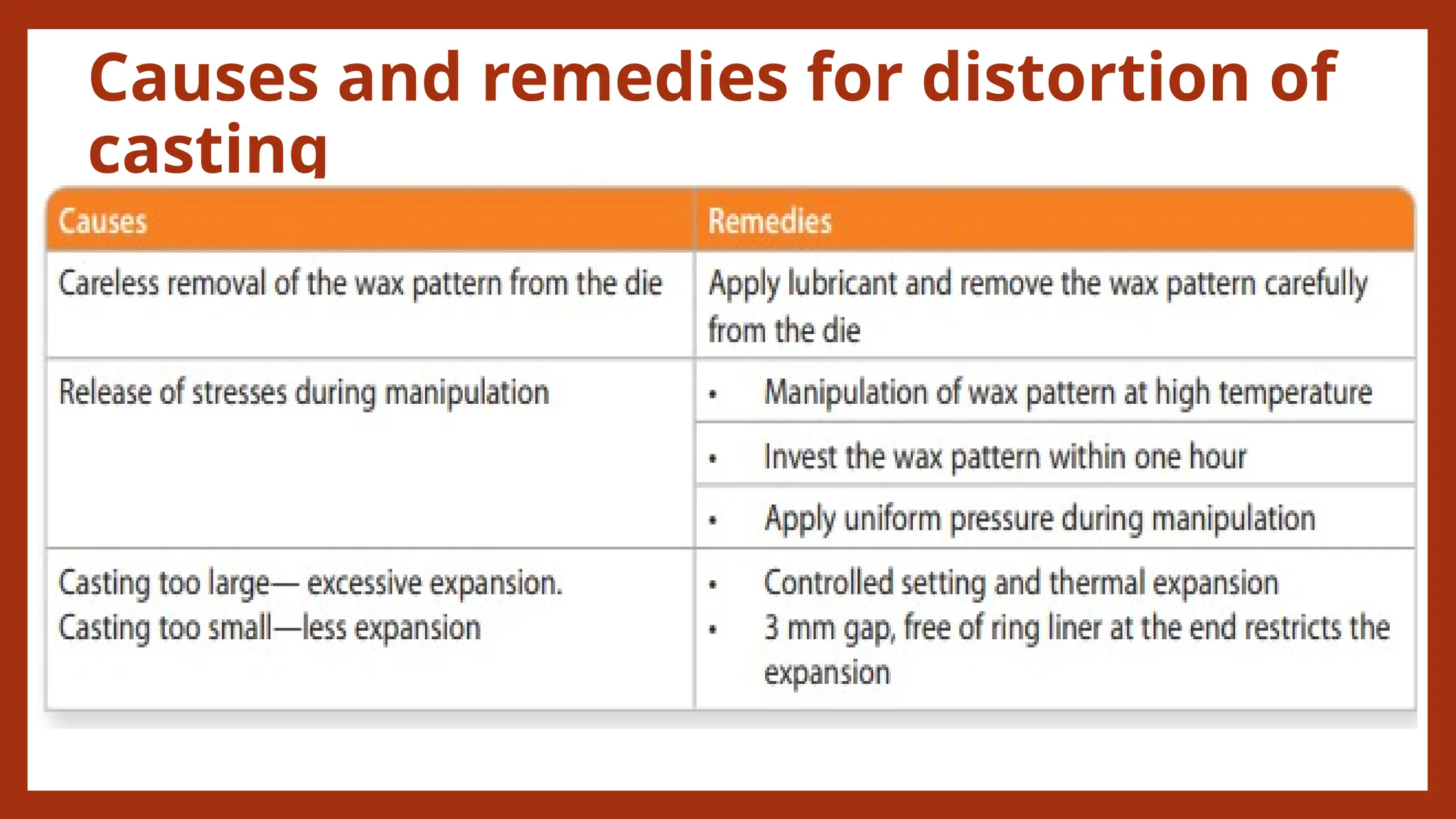 Causes and remedies for distortion of casting

| Causes | Remedies |
|---|---|
| Careless removal of the wax pattern from the die | Apply lubricant and remove the wax pattern carefully from the die |
| Release of stresses during manipulation | • Manipulation of wax pattern at high temperature |
| | • Invest the wax pattern within one hour |
| | • Apply uniform pressure during manipulation |
| Casting too large— excessive expansion. Casting too small—less expansion | • Controlled setting and thermal expansion • 3 mm gap, free of ring liner at the end restricts the expansion |